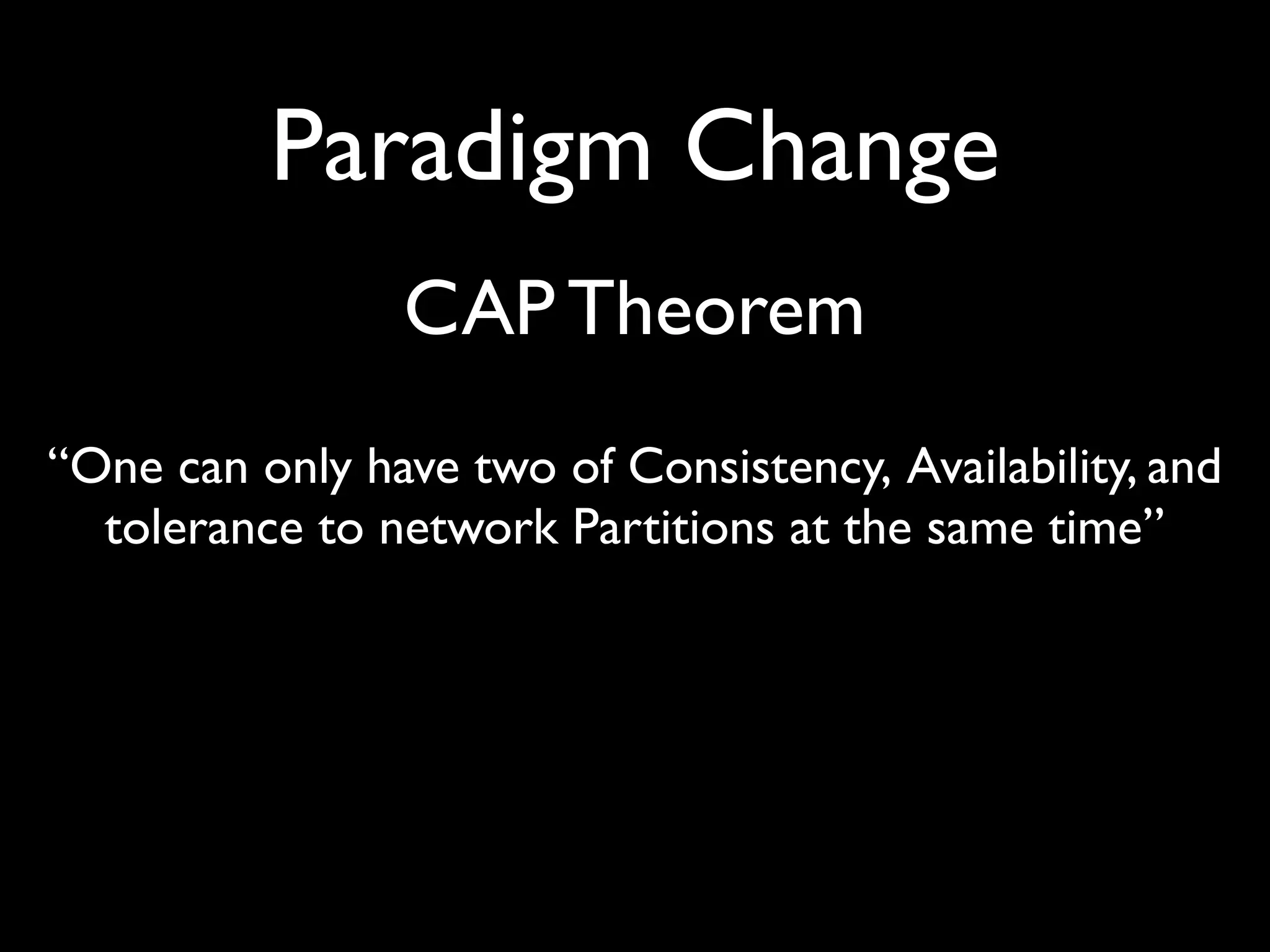 Paradigm Change

CAP Theorem

“One can only have two of Consistency, Availability, and tolerance to network Partitions at the same time”